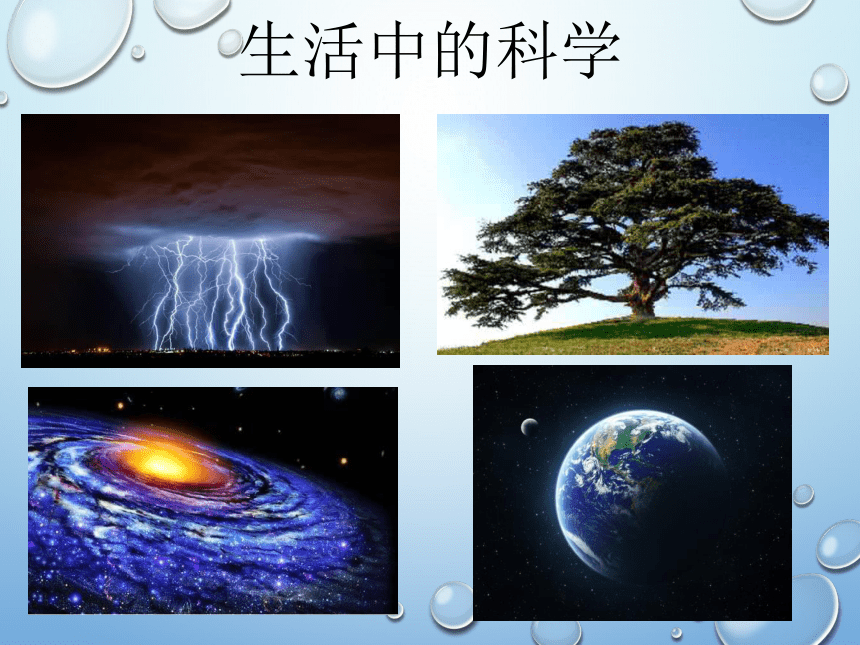 生活中的科学